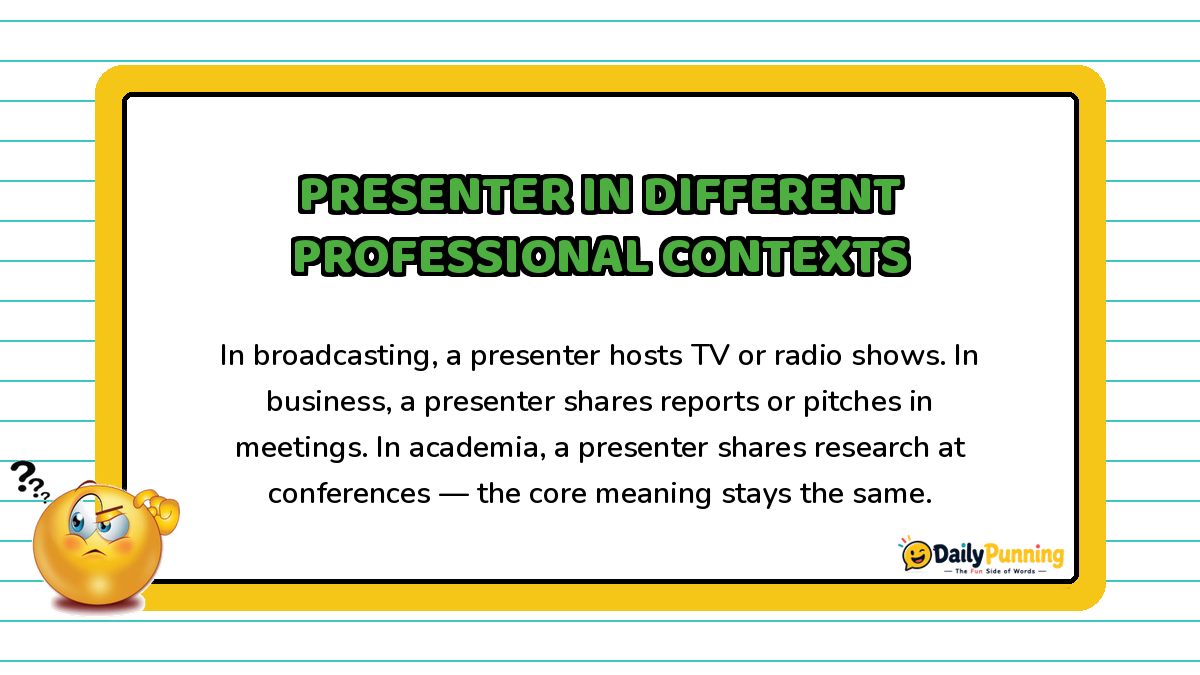 PRESENTER IN DIFFERENT PROFESSIONAL CONTEXTS

In broadcasting, a presenter hosts TV or radio shows. In business, a presenter shares reports or pitches in meetings. In academia, a presenter shares research at conferences — the core meaning stays the same.

???

DailyPunning
— The Fun Side of Words —